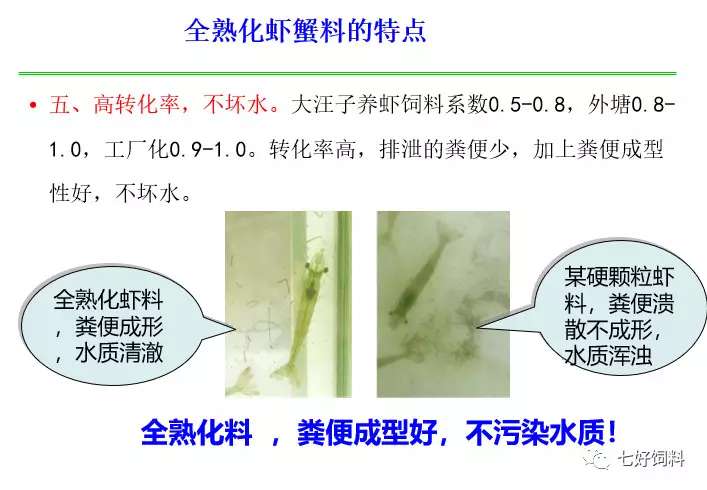 全熟化虾蟹料的特点

• 五、高转化率，不坏水。大汪子养虾饲料系数0.5-0.8，外塘0.8-1.0，工厂化0.9-1.0。转化率高，排泄的粪便少，加上粪便成型性好，不坏水。

全熟化虾料，粪便成形，水质清澈

某硬颗粒虾料，粪便溃散不成形，水质浑浊

全熟化料 ，粪便成型好，不污染水质！

七好饲料